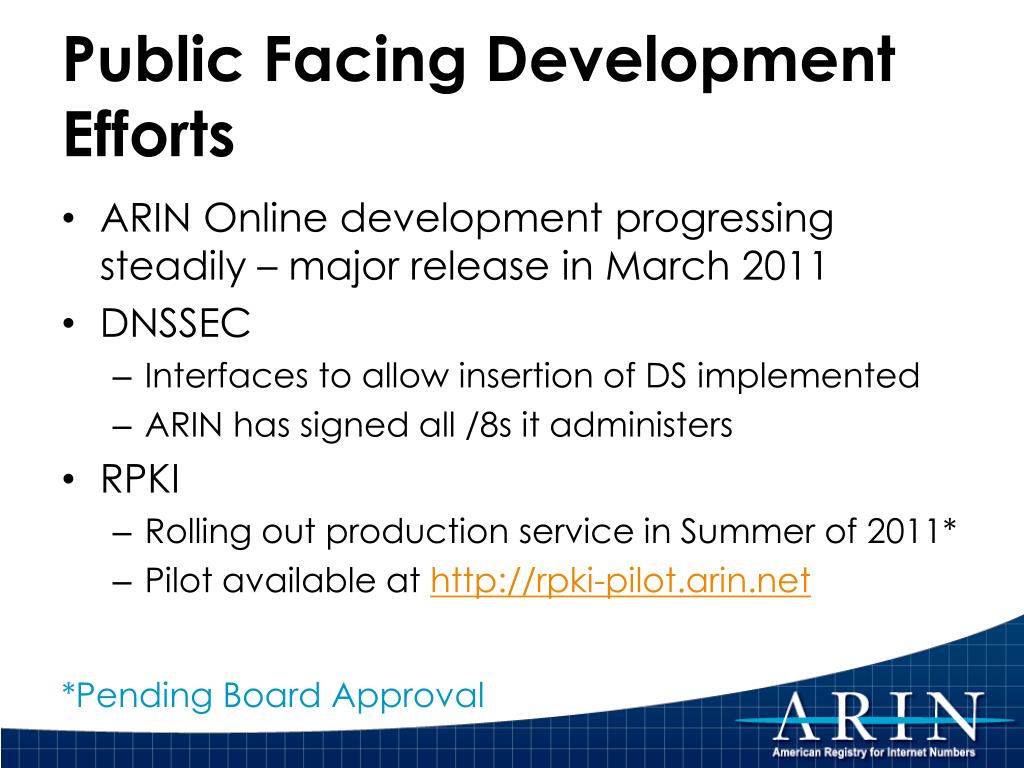 Public Facing Development Efforts

• ARIN Online development progressing steadily – major release in March 2011
• DNSSEC
– Interfaces to allow insertion of DS implemented
– ARIN has signed all /8s it administers
• RPKI
– Rolling out production service in Summer of 2011*
– Pilot available at http://rpki-pilot.arin.net

*Pending Board Approval

ARIN
American Registry for Internet Numbers